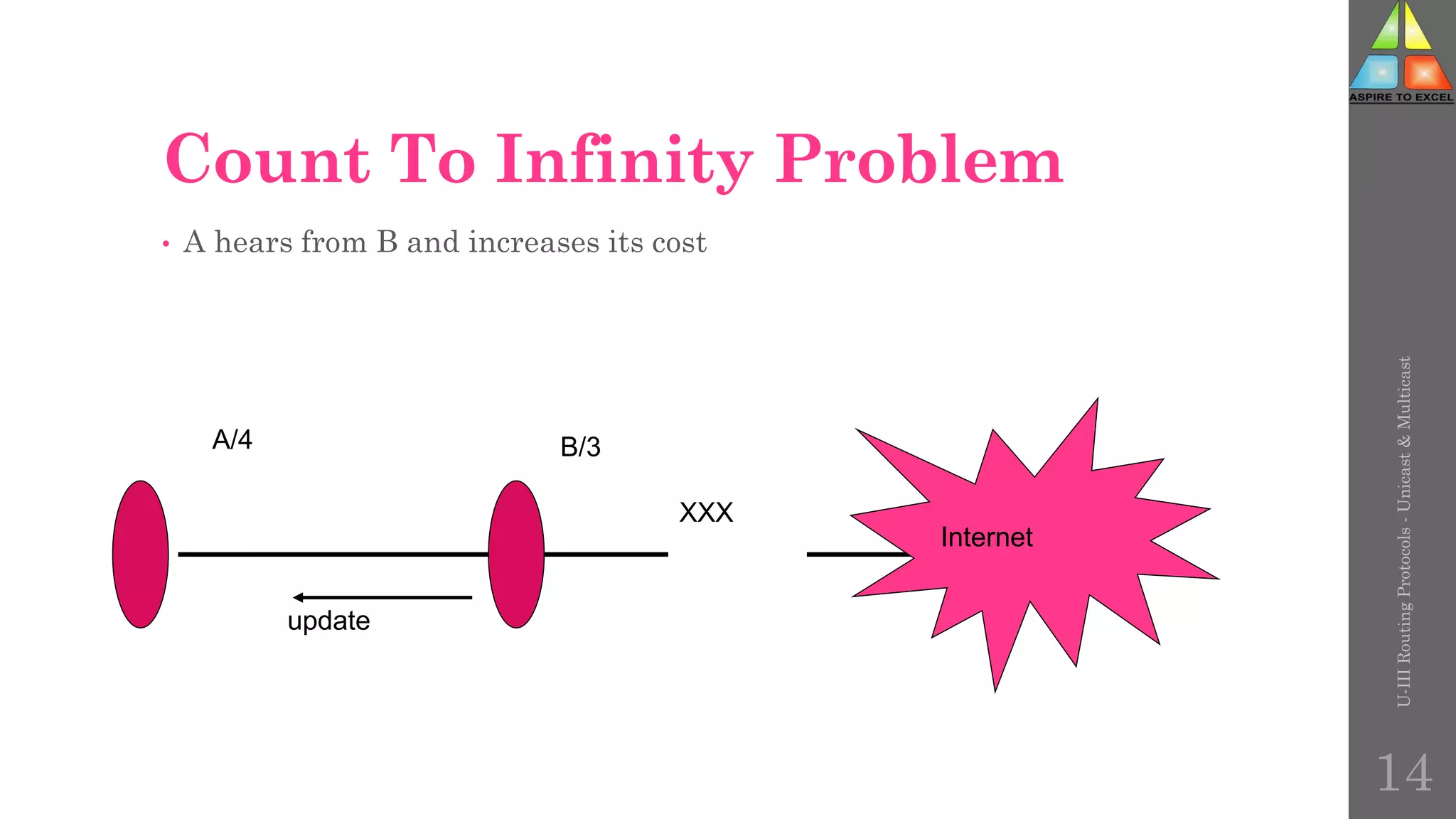 ASPIRE TO EXCEL

Count To Infinity Problem

• A hears from B and increases its cost

A/4

B/3

XXX

Internet

update

U-III Routing Protocols - Unicast & Multicast

14